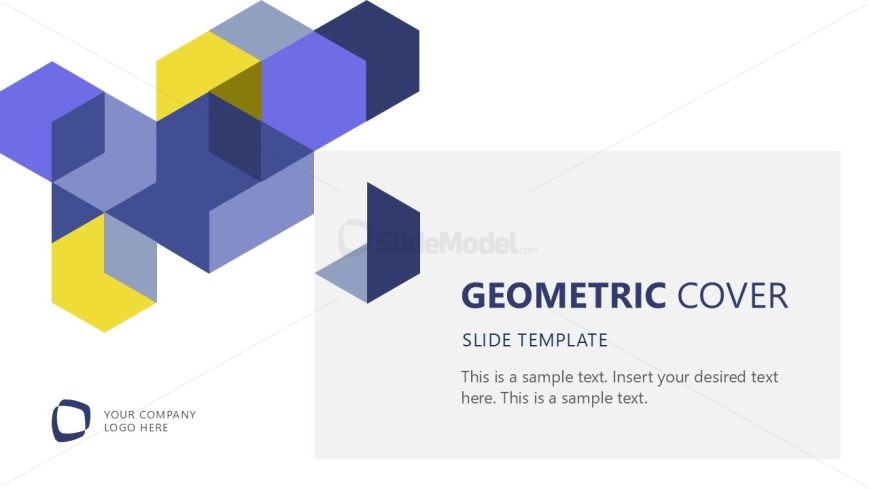 SlideModel.com

GEOMETRIC COVER

SLIDE TEMPLATE

This is a sample text. Insert your desired text here. This is a sample text.

YOUR COMPANY
LOGO HERE